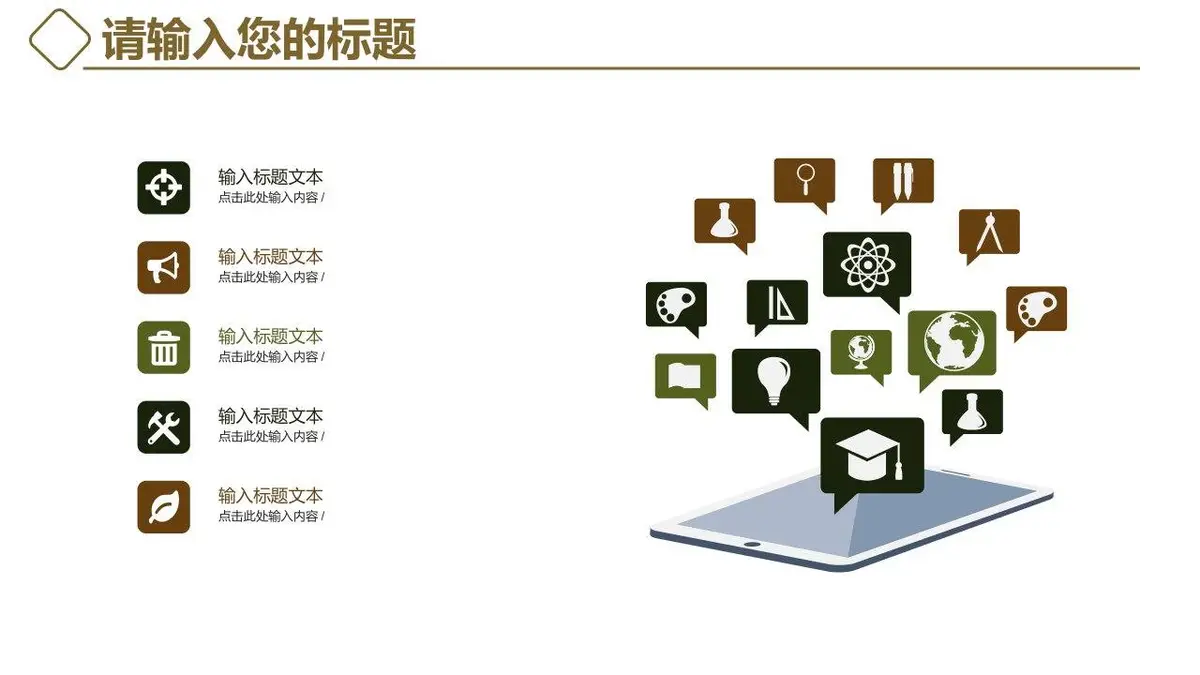 请输入您的标题

输入标题文本
点击此处输入内容 /

输入标题文本
点击此处输入内容 /

输入标题文本
点击此处输入内容 /

输入标题文本
点击此处输入内容 /

输入标题文本
点击此处输入内容 /